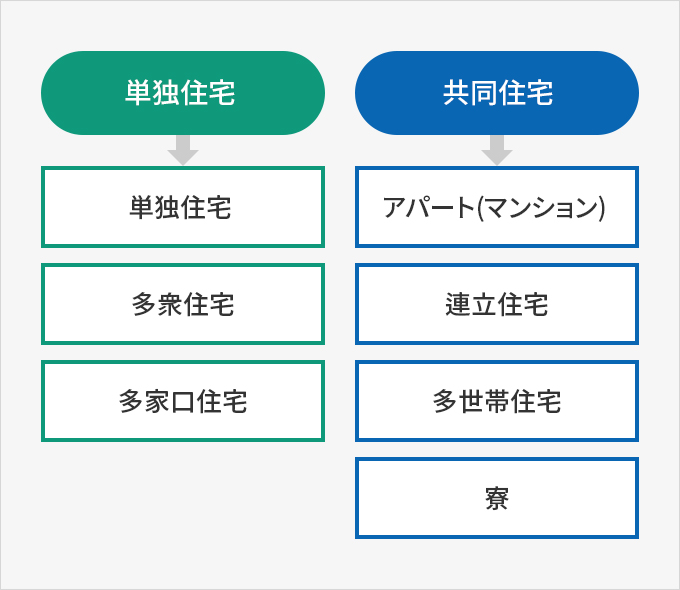 単独住宅

単独住宅

多衆住宅

多家口住宅

共同住宅

アパート(マンション)

連立住宅

多世帯住宅

寮